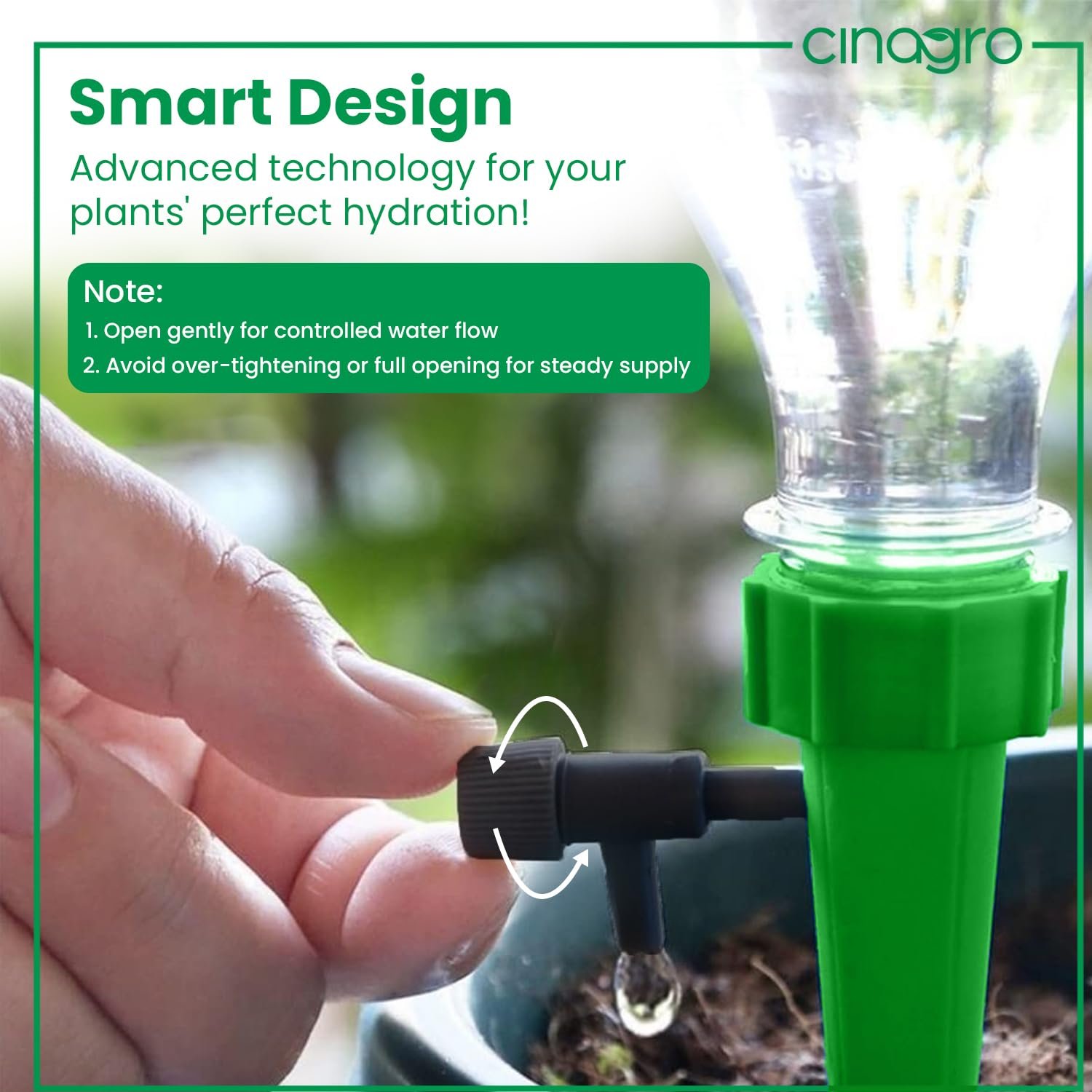 cinagro

Smart Design

Advanced technology for your plants' perfect hydration!

Note:
1. Open gently for controlled water flow
2. Avoid over-tightening or full opening for steady supply